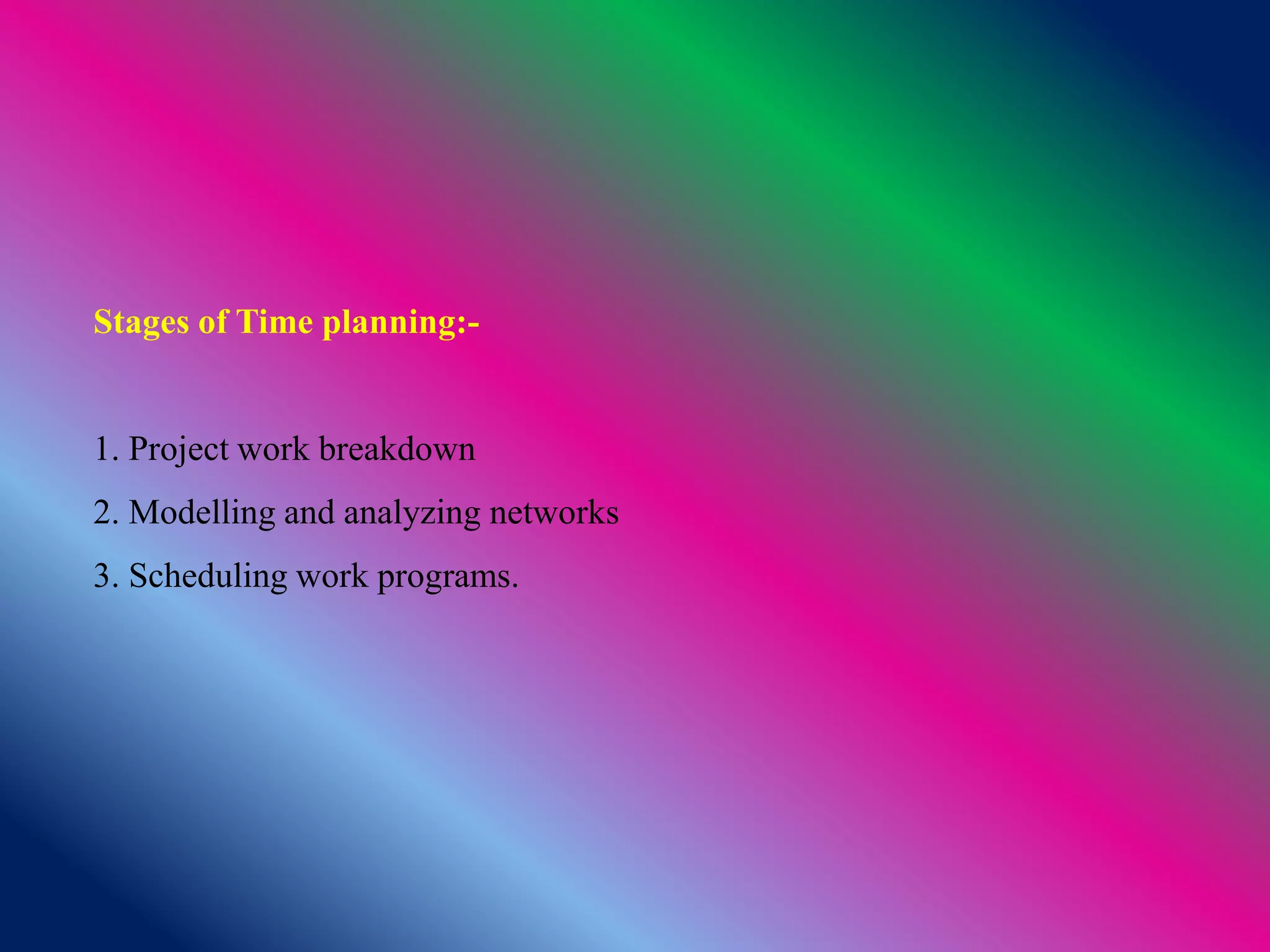 Stages of Time planning:-

1. Project work breakdown

2. Modelling and analyzing networks

3. Scheduling work programs.